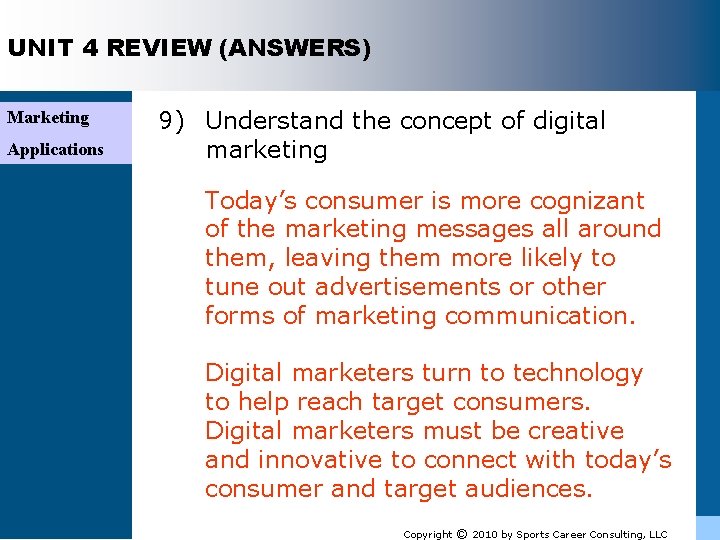 UNIT 4 REVIEW (ANSWERS)

Marketing

Applications

9) Understand the concept of digital marketing

Today’s consumer is more cognizant of the marketing messages all around them, leaving them more likely to tune out advertisements or other forms of marketing communication.

Digital marketers turn to technology to help reach target consumers. Digital marketers must be creative and innovative to connect with today’s consumer and target audiences.

Copyright © 2010 by Sports Career Consulting, LLC